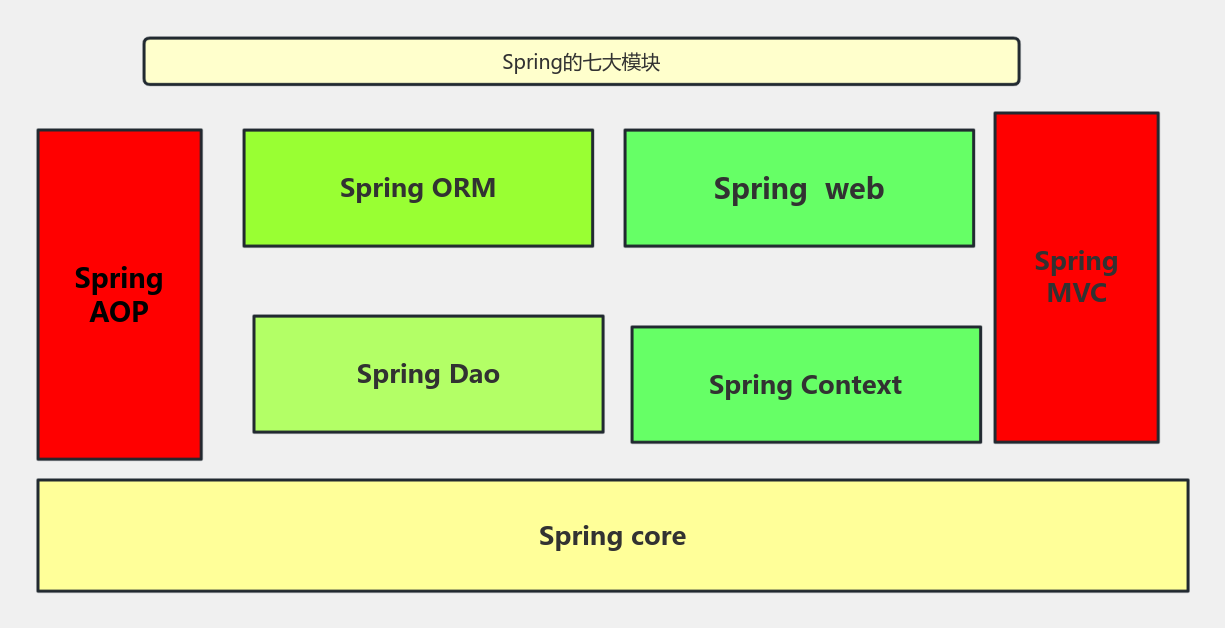 Spring的七大模块

Spring AOP

Spring ORM

Spring web

Spring MVC

Spring Dao

Spring Context

Spring core